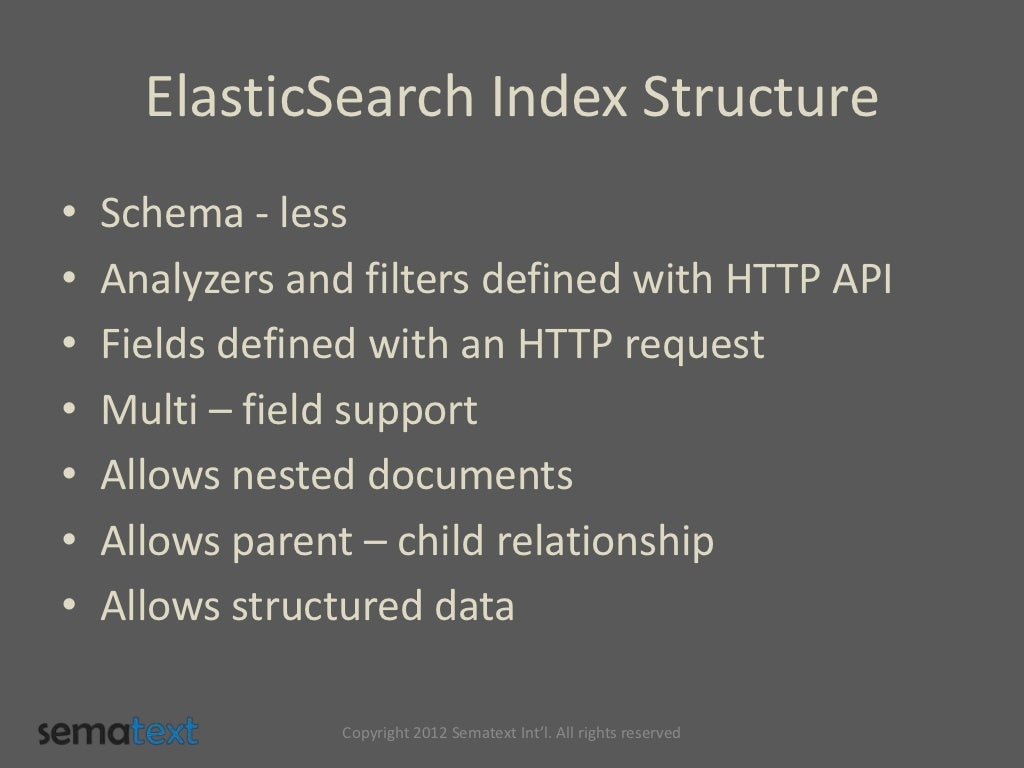 ElasticSearch Index Structure

• Schema - less
• Analyzers and filters defined with HTTP API
• Fields defined with an HTTP request
• Multi – field support
• Allows nested documents
• Allows parent – child relationship
• Allows structured data

sematext

Copyright 2012 Sematext Int'l. All rights reserved